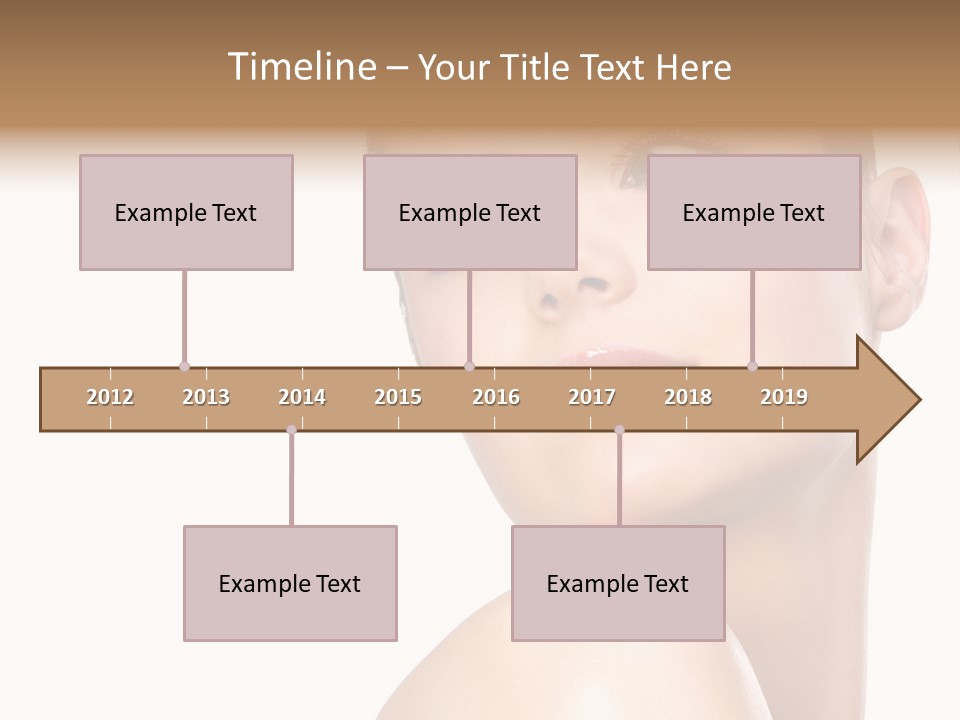 Timeline – Your Title Text Here

Example Text

Example Text

Example Text

2012 2013 2014 2015 2016 2017 2018 2019

Example Text

Example Text